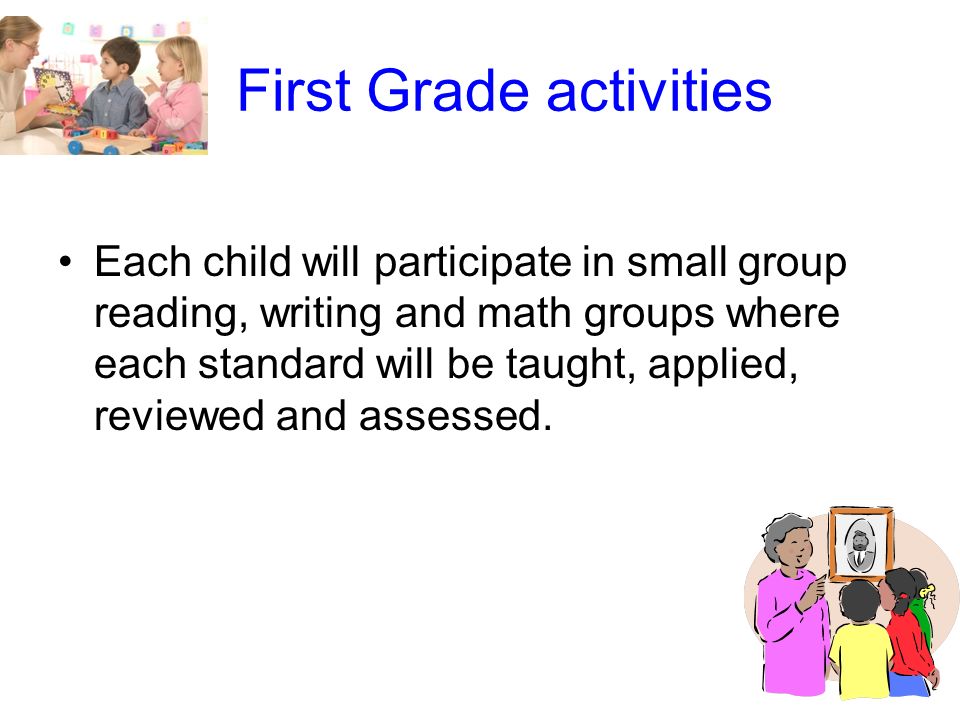 First Grade activities

• Each child will participate in small group reading, writing and math groups where each standard will be taught, applied, reviewed and assessed.